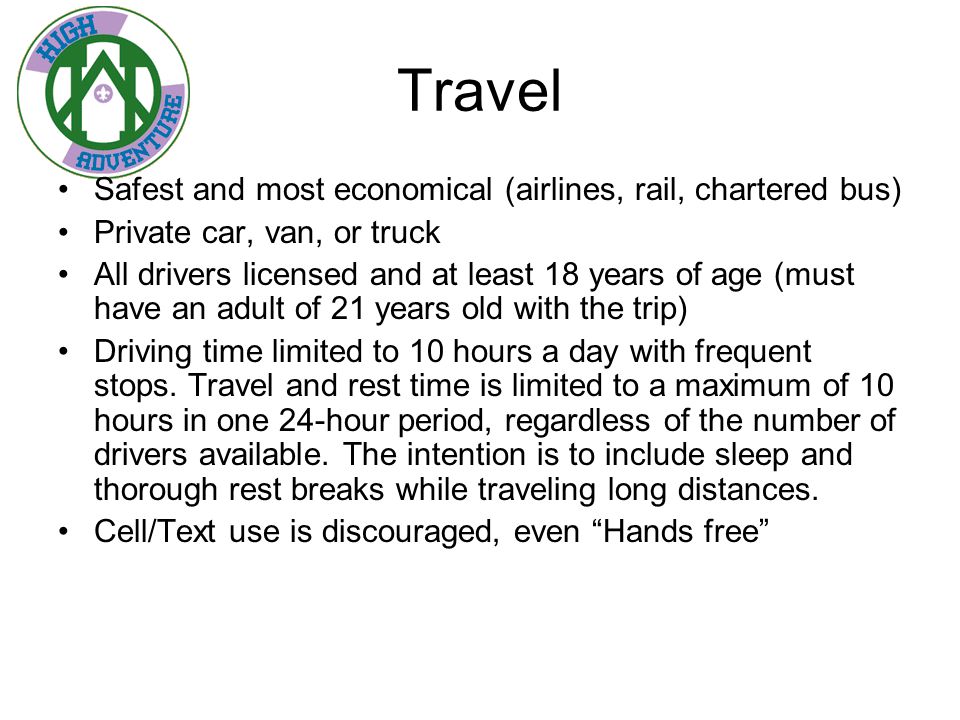 HIGH
ADVENTURE

Travel

• Safest and most economical (airlines, rail, chartered bus)
• Private car, van, or truck
• All drivers licensed and at least 18 years of age (must have an adult of 21 years old with the trip)
• Driving time limited to 10 hours a day with frequent stops. Travel and rest time is limited to a maximum of 10 hours in one 24-hour period, regardless of the number of drivers available. The intention is to include sleep and thorough rest breaks while traveling long distances.
• Cell/Text use is discouraged, even “Hands free”